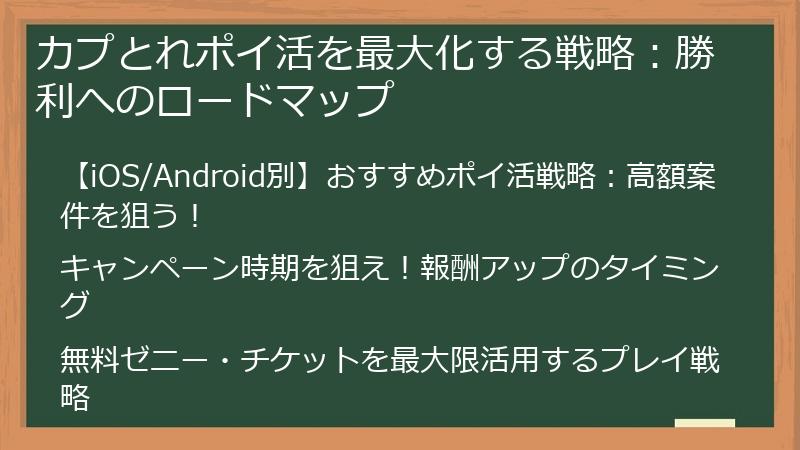 カプとれポイ活を最大化する戦略：勝利へのロードマップ

【iOS/Android別】おすすめポイ活戦略：高額案件を狙う！

キャンペーン時期を狙え！報酬アップのタイミング

無料ゼニー・チケットを最大限活用するプレイ戦略